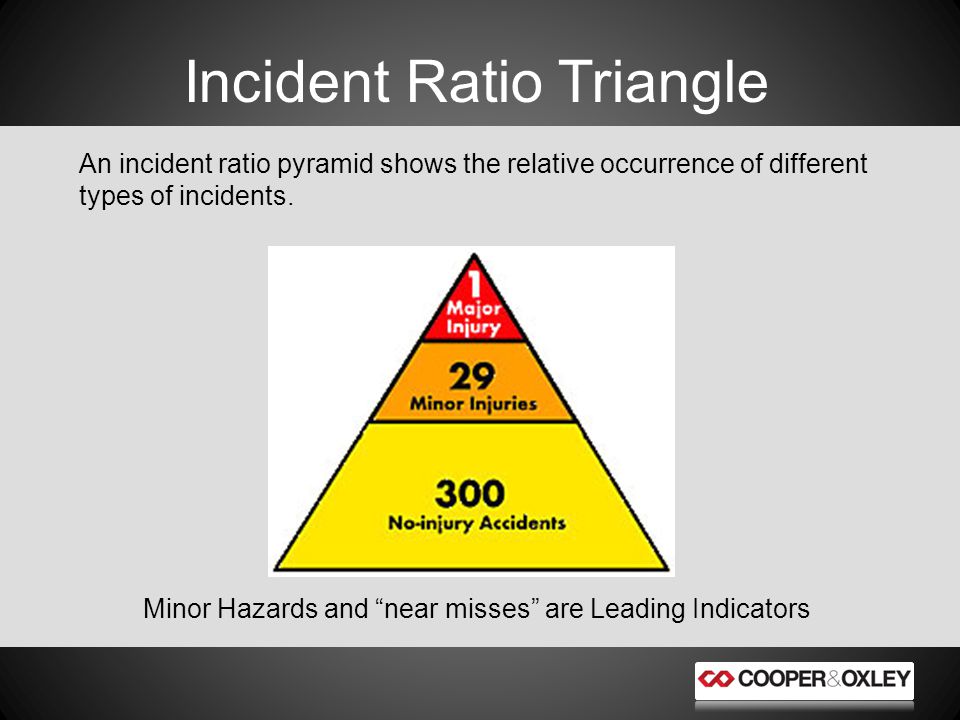 Incident Ratio Triangle

An incident ratio pyramid shows the relative occurrence of different types of incidents.

1
Major
Injury

29
Minor Injuries

300
No-injury Accidents

Minor Hazards and “near misses” are Leading Indicators

COOPER&OXLEY